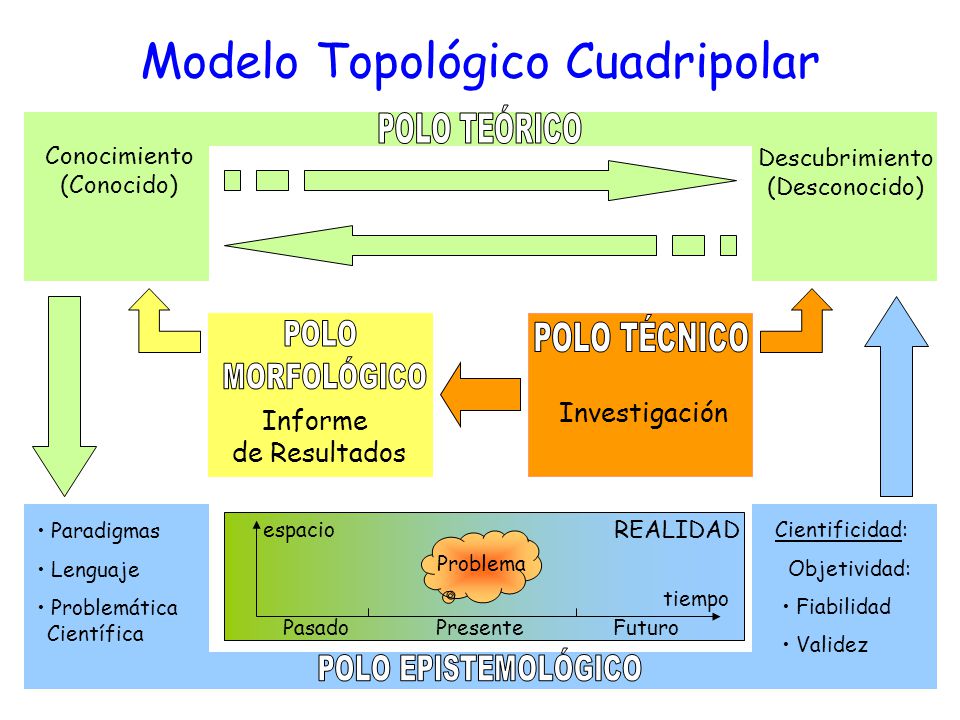 Modelo Topológico Cuadripolar

POLO TEÓRICO

Conocimiento (Conocido)

Descubrimiento (Desconocido)

POLO MORFOLÓGICO

Informe de Resultados

POLO TÉCNICO

Investigación

• Paradigmas
• Lenguaje
• Problemática Científica

espacio

REALIDAD

Problema

tiempo

Pasado Presente Futuro

Cientificidad:
Objetividad:
• Fiabilidad
• Validez

POLO EPISTEMOLÓGICO